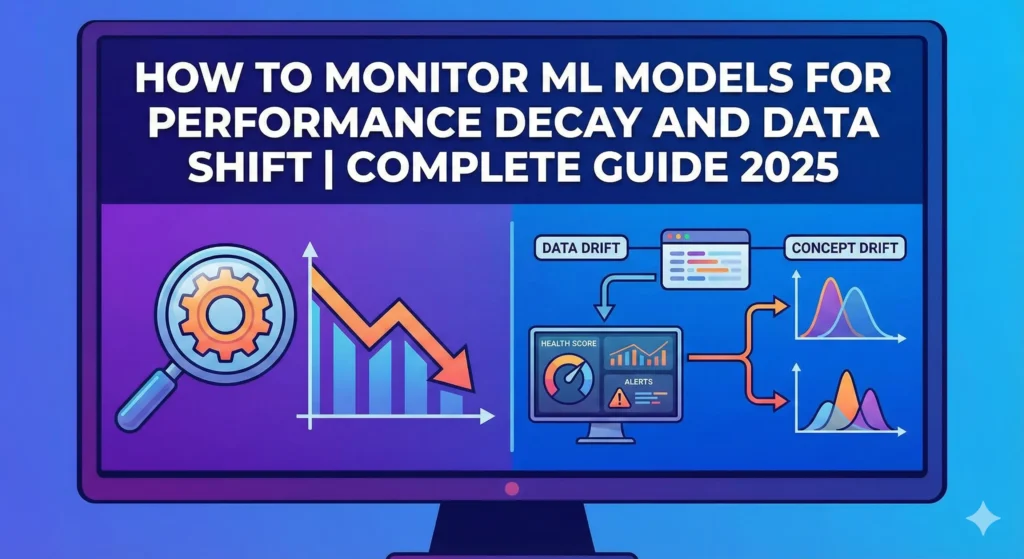 HOW TO MONITOR ML MODELS FOR PERFORMANCE DECAY AND DATA SHIFT | COMPLETE GUIDE 2025

DATA DRIFT

CONCEPT DRIFT

HEALTH SCORE

ALERTS